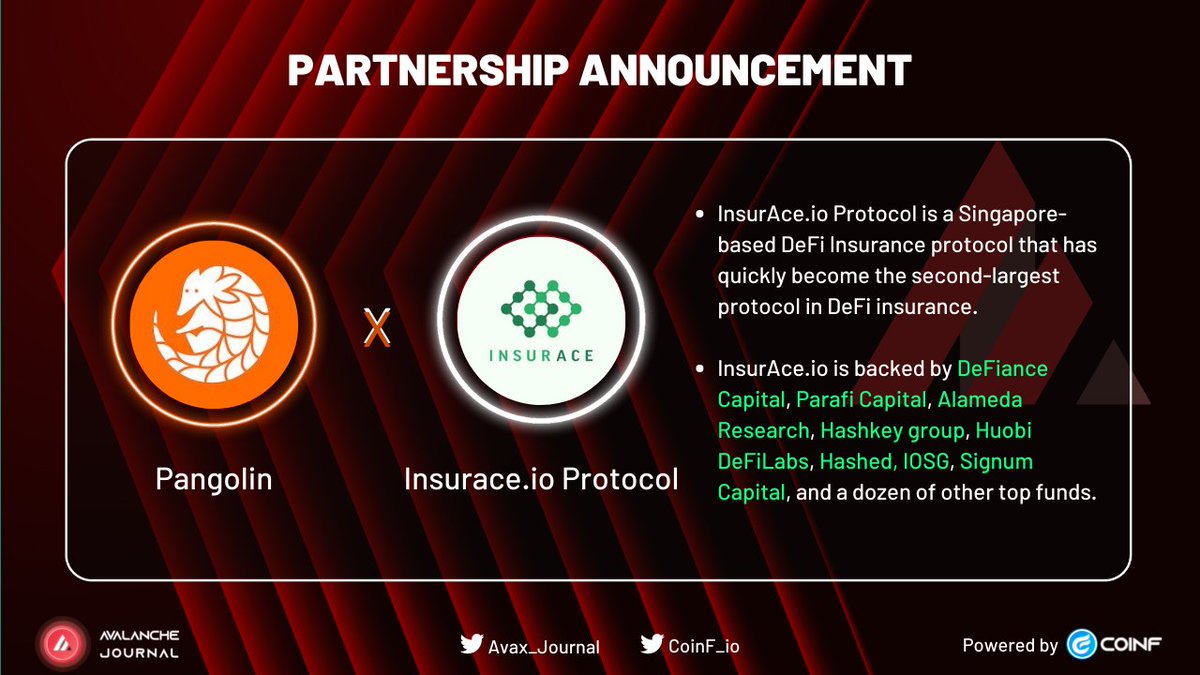 PARTNERSHIP ANNOUNCEMENT

Pangolin

X

INSURACE

Insurace.io Protocol

• InsurAce.io Protocol is a Singapore-based DeFi Insurance protocol that has quickly become the second-largest protocol in DeFi insurance.

• InsurAce.io is backed by DeFiance Capital, Parafi Capital, Alameda Research, Hashkey group, Huobi DeFiLabs, Hashed, IOSG, Signum Capital, and a dozen of other top funds.

AVALANCHE JOURNAL

Avax_Journal

CoinF_io

Powered by COINF